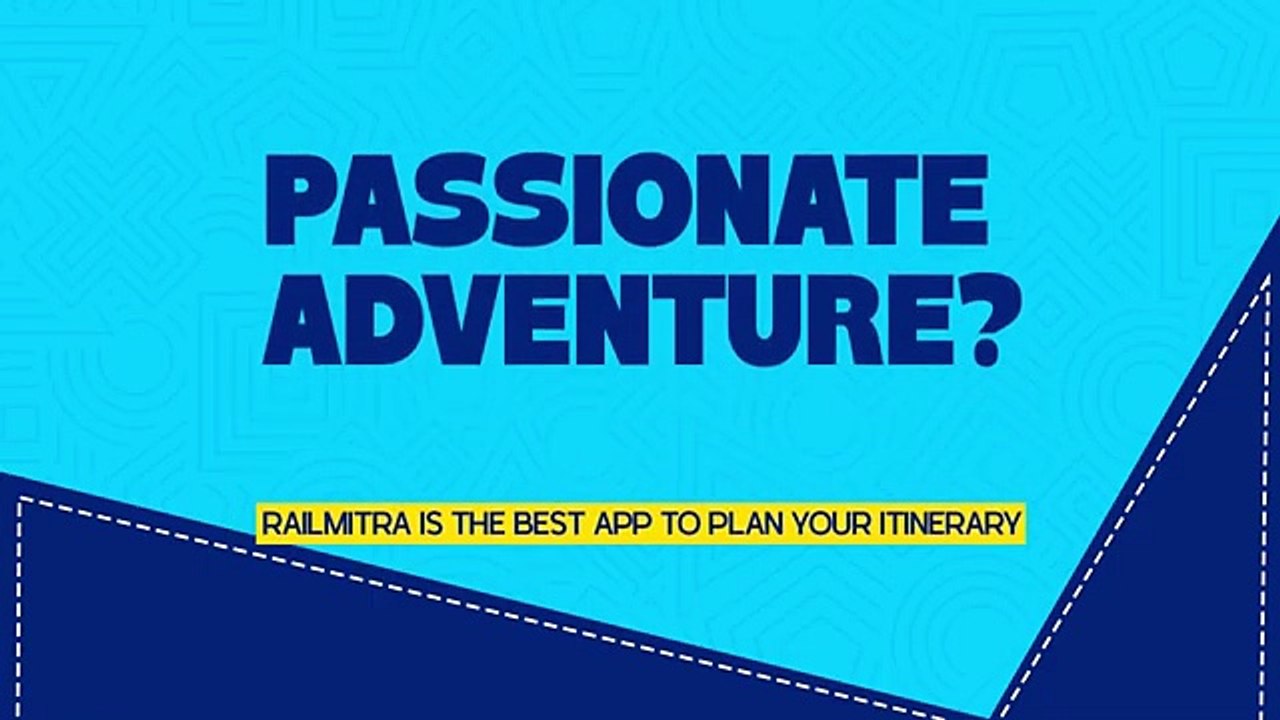 PASSIONATE ADVENTURE?

RAILMITRA IS THE BEST APP TO PLAN YOUR ITINERARY